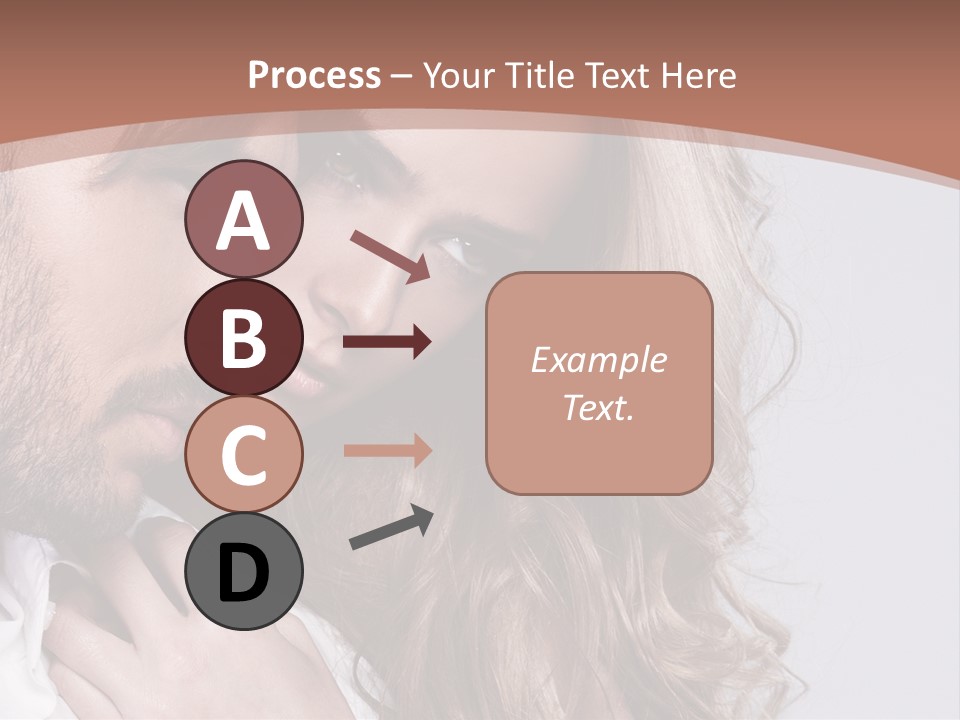 Process – Your Title Text Here

A

B

C

D

Example Text.